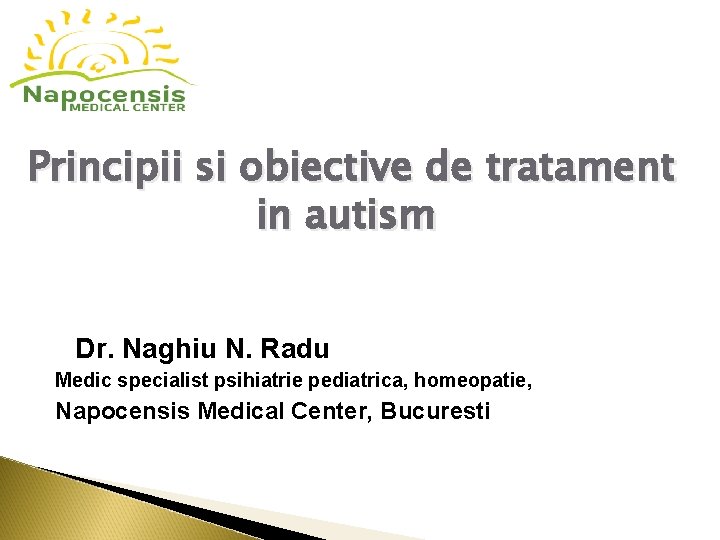 Napocensis
MEDICAL CENTER

Principii si obiective de tratament in autism

Dr. Naghiu N. Radu
Medic specialist psihiatrie pediatrica, homeopatie,
Napocensis Medical Center, Bucuresti